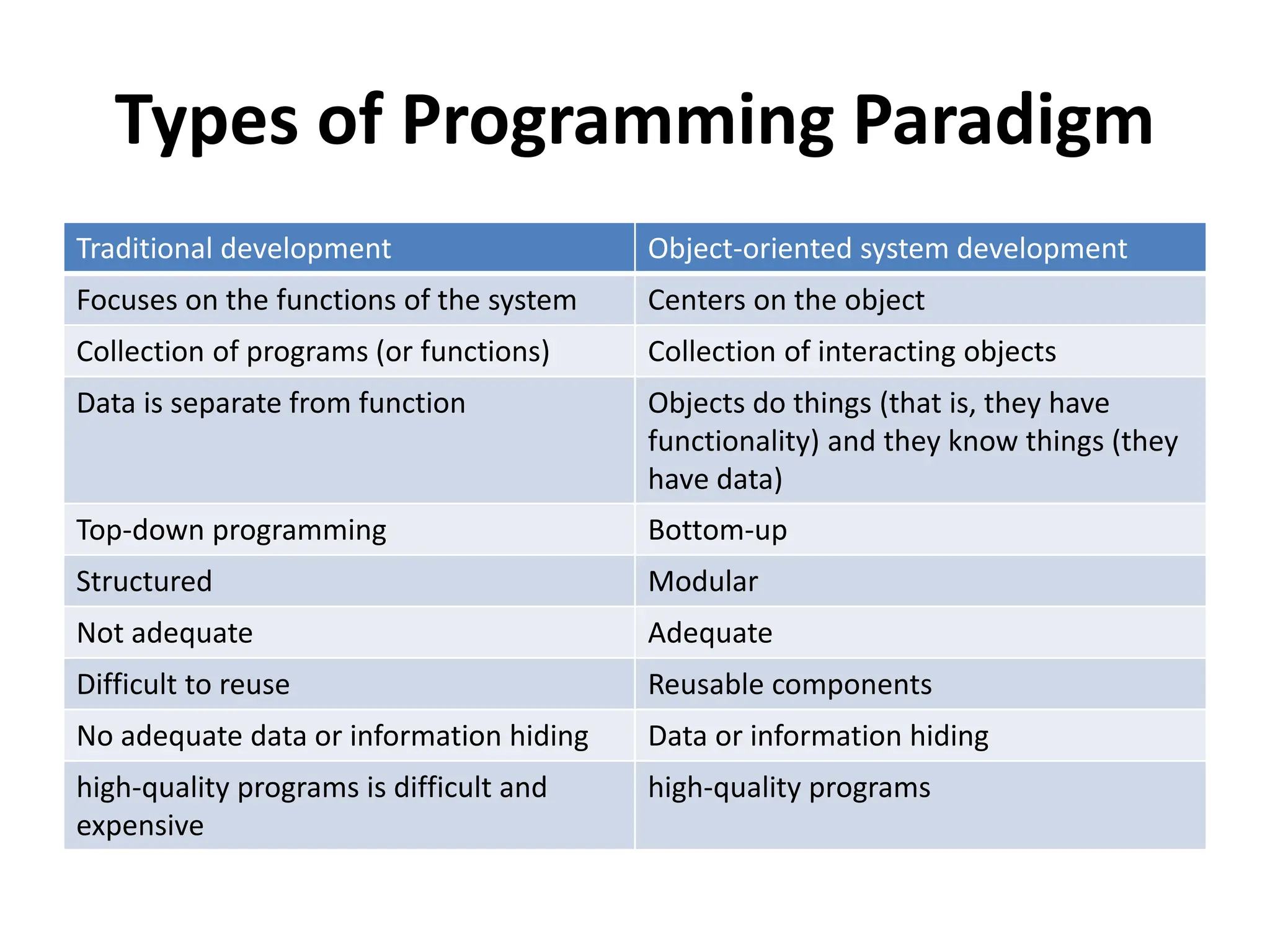 Types of Programming Paradigm

| Traditional development | Object-oriented system development |
|---|---|
| Focuses on the functions of the system | Centers on the object |
| Collection of programs (or functions) | Collection of interacting objects |
| Data is separate from function | Objects do things (that is, they have functionality) and they know things (they have data) |
| Top-down programming | Bottom-up |
| Structured | Modular |
| Not adequate | Adequate |
| Difficult to reuse | Reusable components |
| No adequate data or information hiding | Data or information hiding |
| high-quality programs is difficult and expensive | high-quality programs |